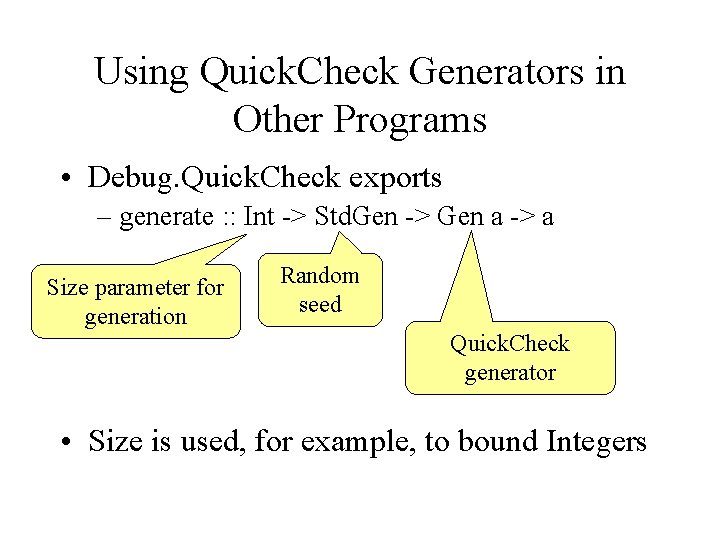 Using QuickCheck Generators in Other Programs

• Debug.QuickCheck exports
– generate :: Int -> StdGen -> Gen a -> a

Size parameter for generation

Random seed

QuickCheck generator

• Size is used, for example, to bound Integers